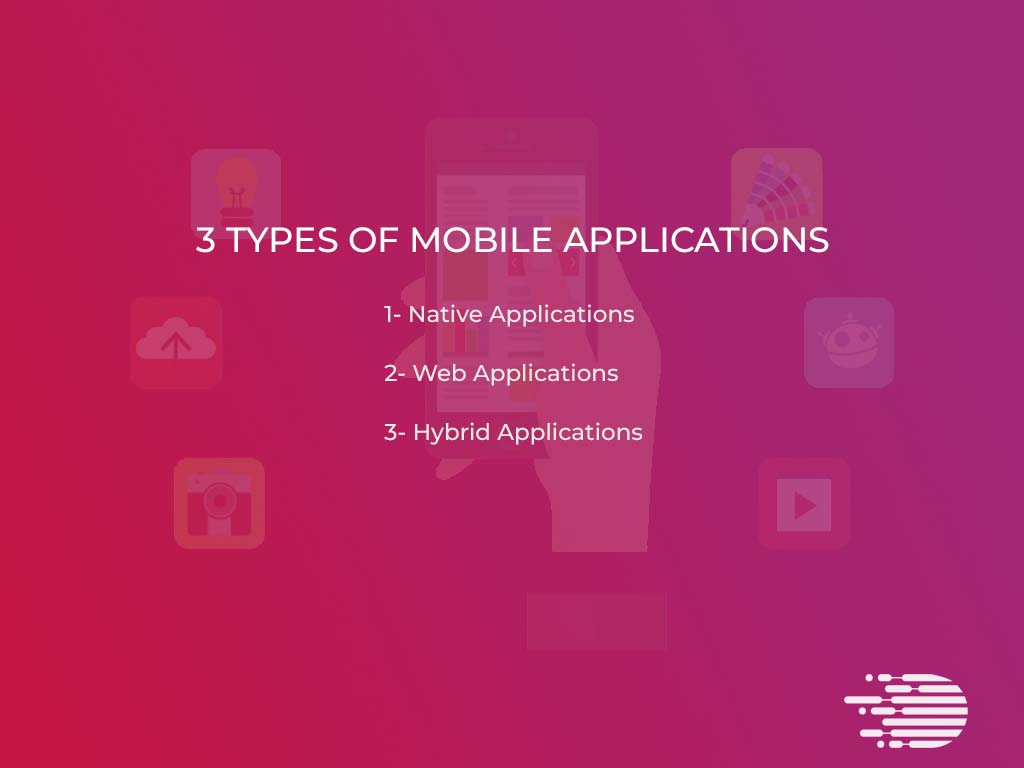 3 TYPES OF MOBILE APPLICATIONS

1- Native Applications

2- Web Applications

3- Hybrid Applications